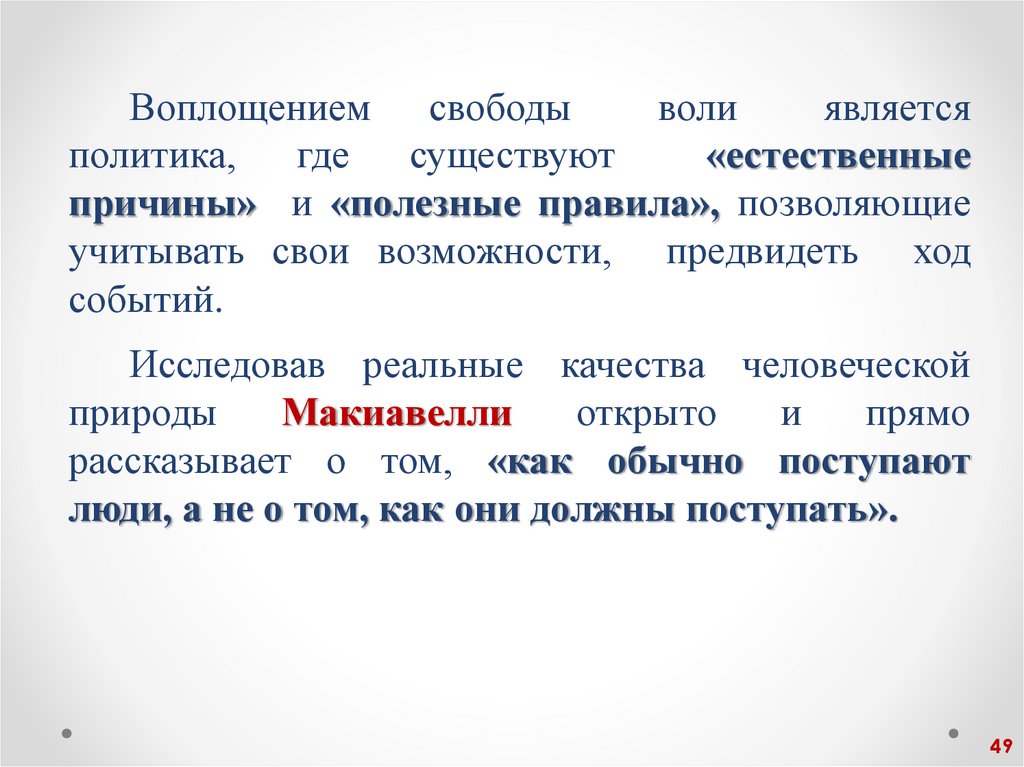 Воплощением свободы воли является политика, где существуют «естественные причины» и «полезные правила», позволяющие учитывать свои возможности, предвидеть ход событий.

Исследовав реальные качества человеческой природы Макиавелли открыто и прямо рассказывает о том, «как обычно поступают люди, а не о том, как они должны поступать».

49